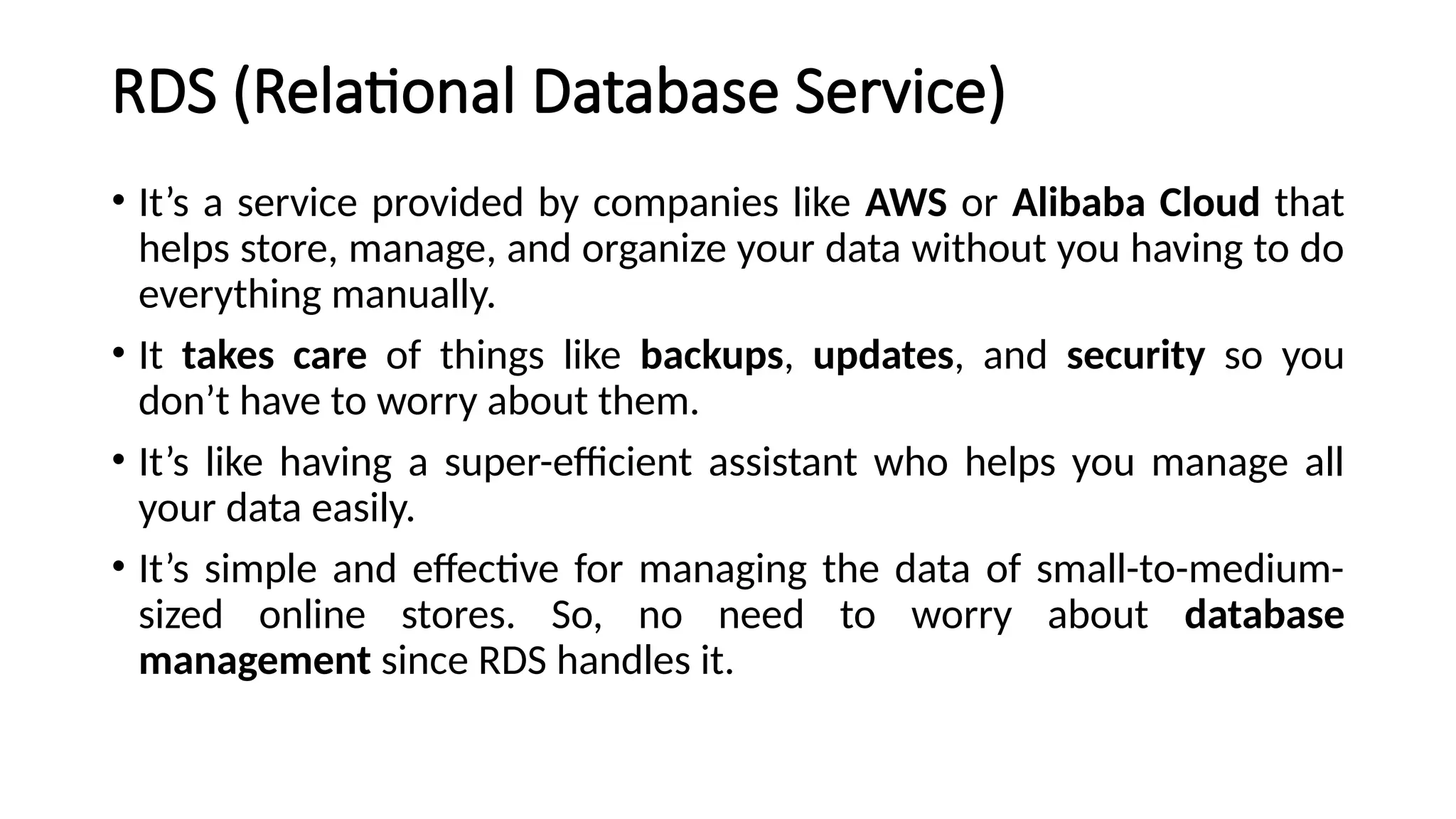 RDS (Relational Database Service)

• It’s a service provided by companies like AWS or Alibaba Cloud that helps store, manage, and organize your data without you having to do everything manually.

• It takes care of things like backups, updates, and security so you don’t have to worry about them.

• It’s like having a super-efficient assistant who helps you manage all your data easily.

• It’s simple and effective for managing the data of small-to-medium-sized online stores. So, no need to worry about database management since RDS handles it.